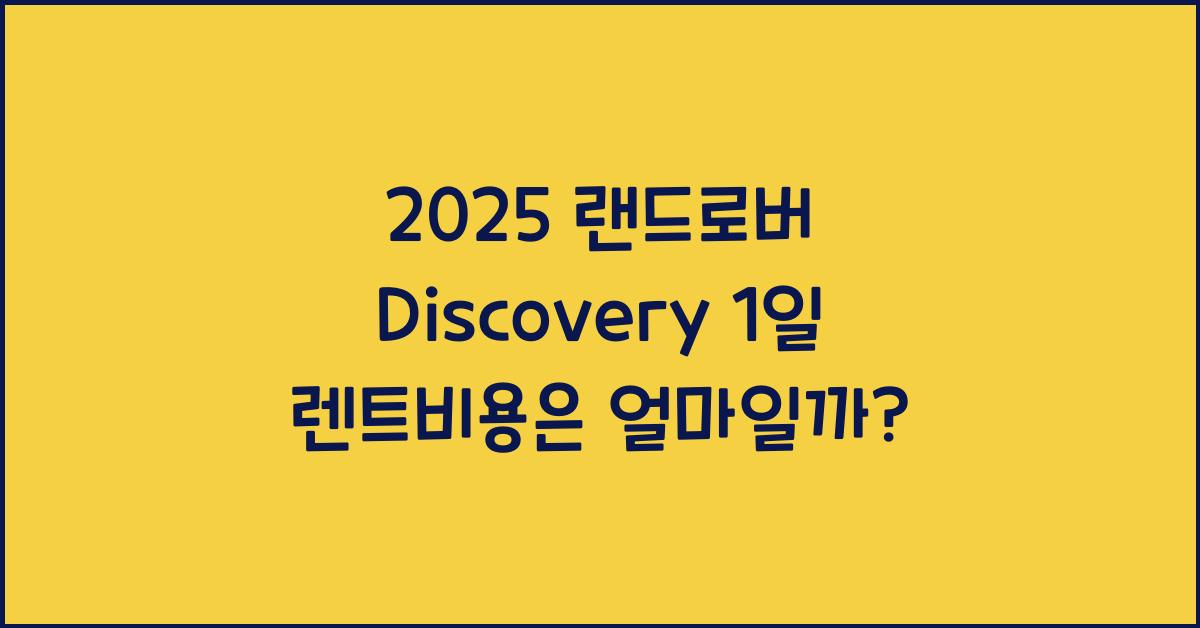 2025 랜드로버 Discovery 1일 렌트비용은 얼마일까?